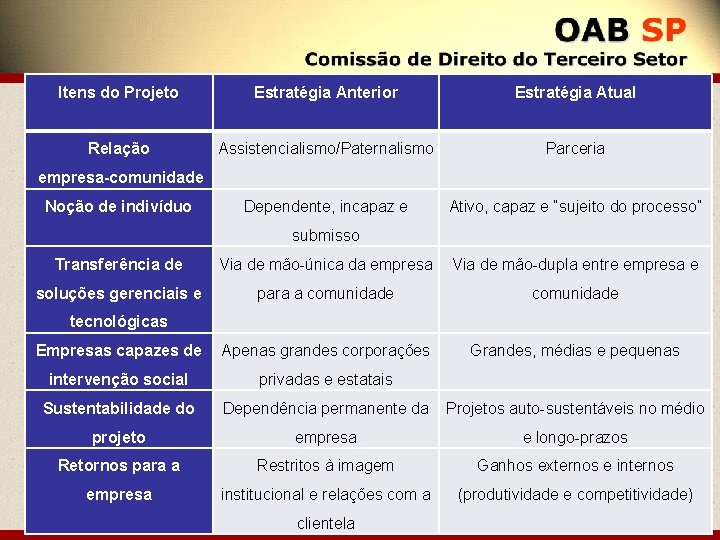 OAB SP
Comissão de Direito do Terceiro Setor

| Itens do Projeto | Estratégia Anterior | Estratégia Atual |
|---|---|---|
| Relação empresa-comunidade | Assistencialismo/Paternalismo | Parceria |
| Noção de indivíduo | Dependente, incapaz e submisso | Ativo, capaz e "sujeito do processo" |
| Transferência de soluções gerenciais e tecnológicas | Via de mão-única da empresa para a comunidade | Via de mão-dupla entre empresa e comunidade |
| Empresas capazes de intervenção social | Apenas grandes corporações privadas e estatais | Grandes, médias e pequenas |
| Sustentabilidade do projeto | Dependência permanente da empresa | Projetos auto-sustentáveis no médio e longo-prazos |
| Retornos para a empresa | Restritos à imagem institucional e relações com a clientela | Ganhos externos e internos (produtividade e competitividade) |